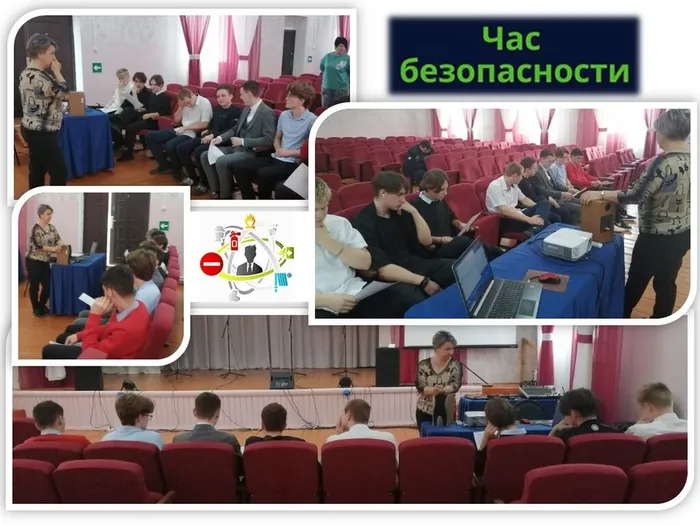 Час безопасности